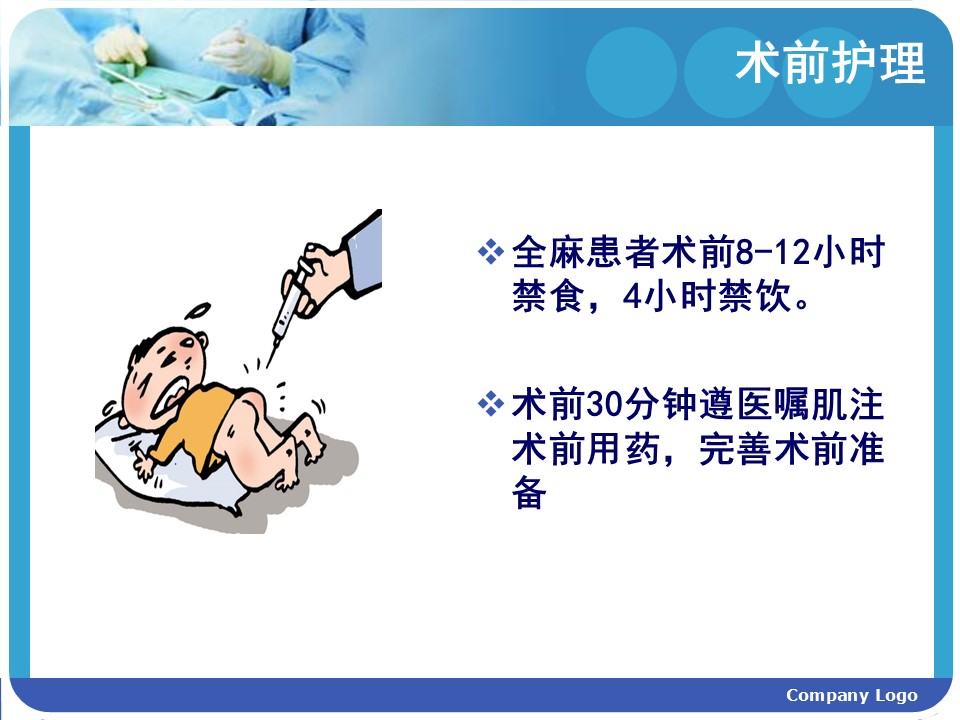 术前护理

❖ 全麻患者术前8-12小时禁食，4小时禁饮。

❖ 术前30分钟遵医嘱肌注术前用药，完善术前准备

Company Logo